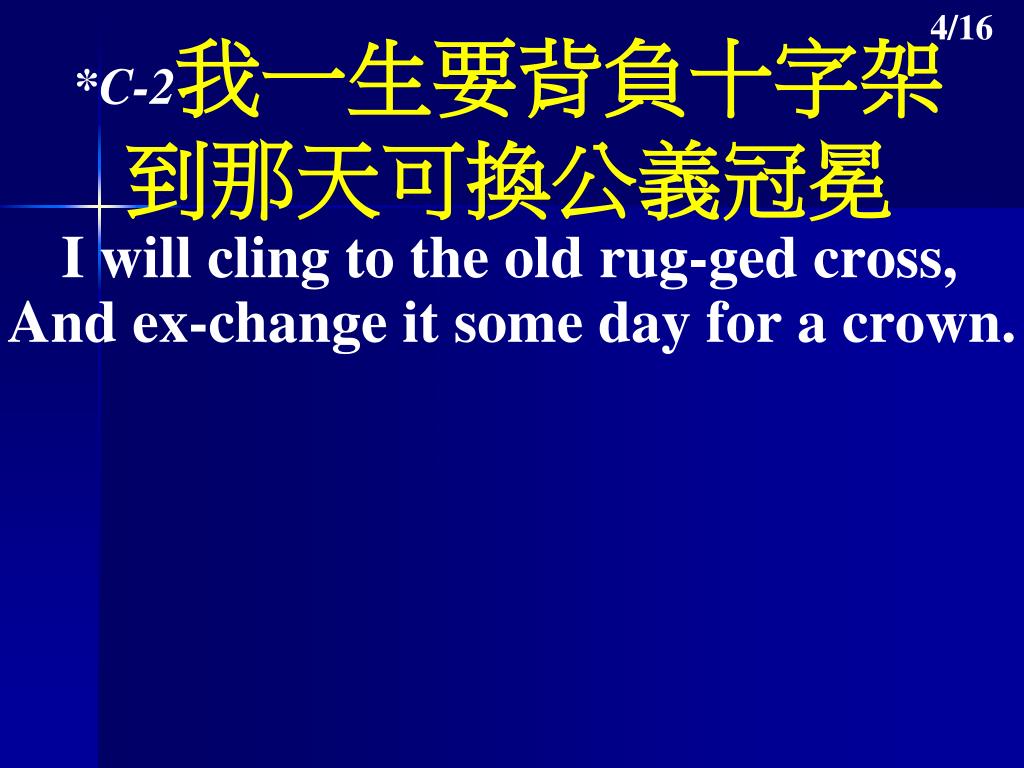 4/16

*C-2我一生要背負十字架
到那天可換公義冠冕

I will cling to the old rug-ged cross,
And ex-change it some day for a crown.